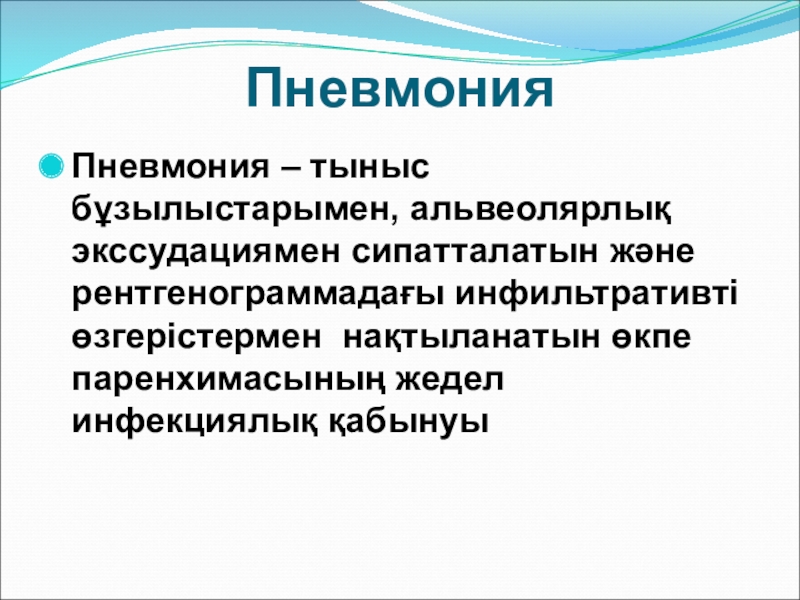 Пневмония

Пневмония – тыныс бұзылыстарымен, альвеолярлық экссудациямен сипатталатын және рентгенограммадағы инфильтративті өзгерістермен нақтыланатын өкпе паренхимасының жедел инфекциялық қабынуы